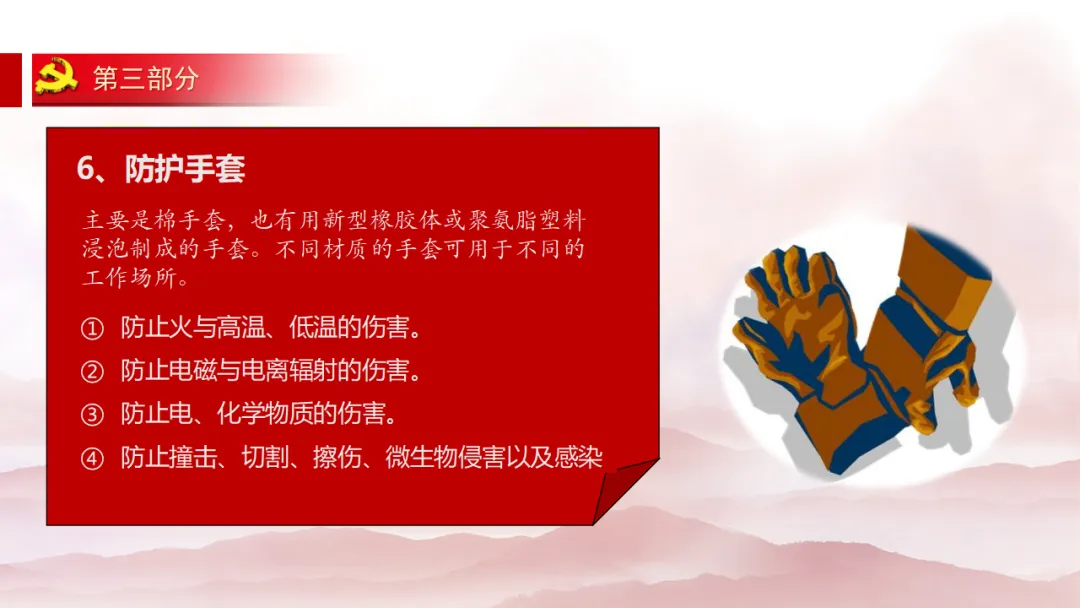 第三部分

6、防护手套

主要是棉手套，也有用新型橡胶体或聚氨脂塑料浸泡制成的手套。不同材质的手套可用于不同的工作场所。

① 防止火与高温、低温的伤害。

② 防止电磁与电离辐射的伤害。

③ 防止电、化学物质的伤害。

④ 防止撞击、切割、擦伤、微生物侵害以及感染